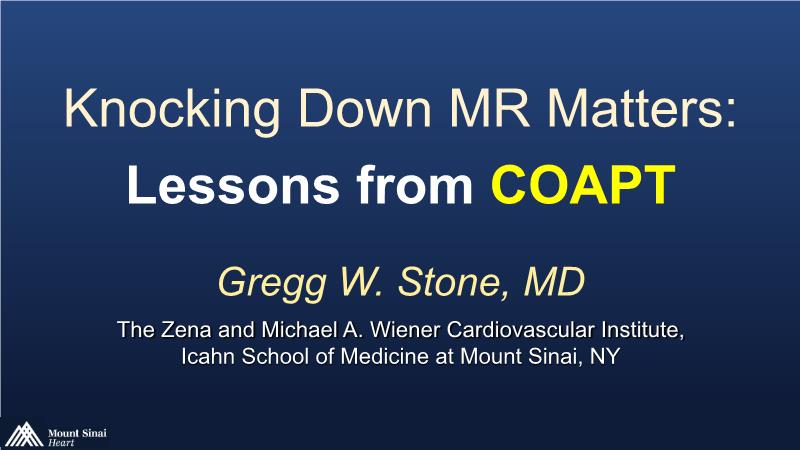 Knocking Down MR Matters:
Lessons from COAPT

Gregg W. Stone, MD

The Zena and Michael A. Wiener Cardiovascular Institute, Icahn School of Medicine at Mount Sinai, NY

Mount Sinai Heart